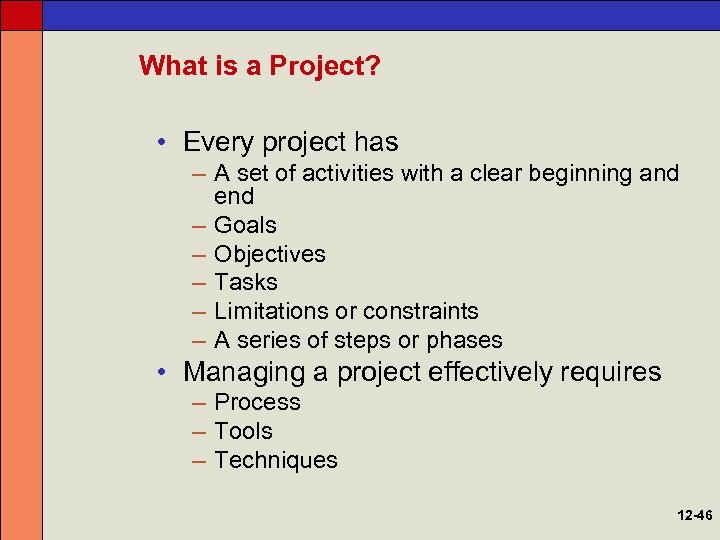 What is a Project?

• Every project has
– A set of activities with a clear beginning and end
– Goals
– Objectives
– Tasks
– Limitations or constraints
– A series of steps or phases
• Managing a project effectively requires
– Process
– Tools
– Techniques

12-46